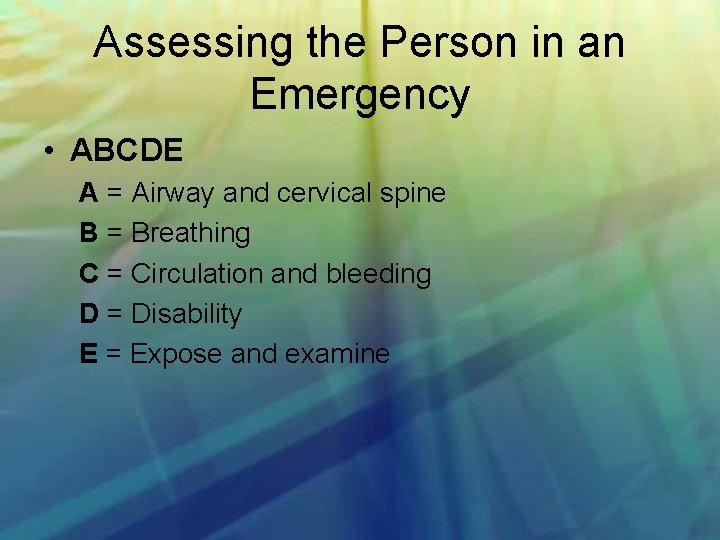 Assessing the Person in an Emergency

• ABCDE

A = Airway and cervical spine

B = Breathing

C = Circulation and bleeding

D = Disability

E = Expose and examine